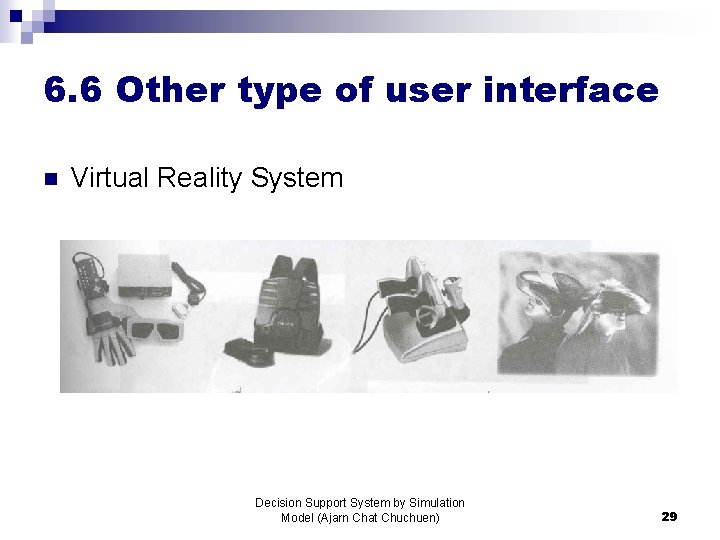 6.6 Other type of user interface

Virtual Reality System

Decision Support System by Simulation Model (Ajarn Chat Chuchuen)

29